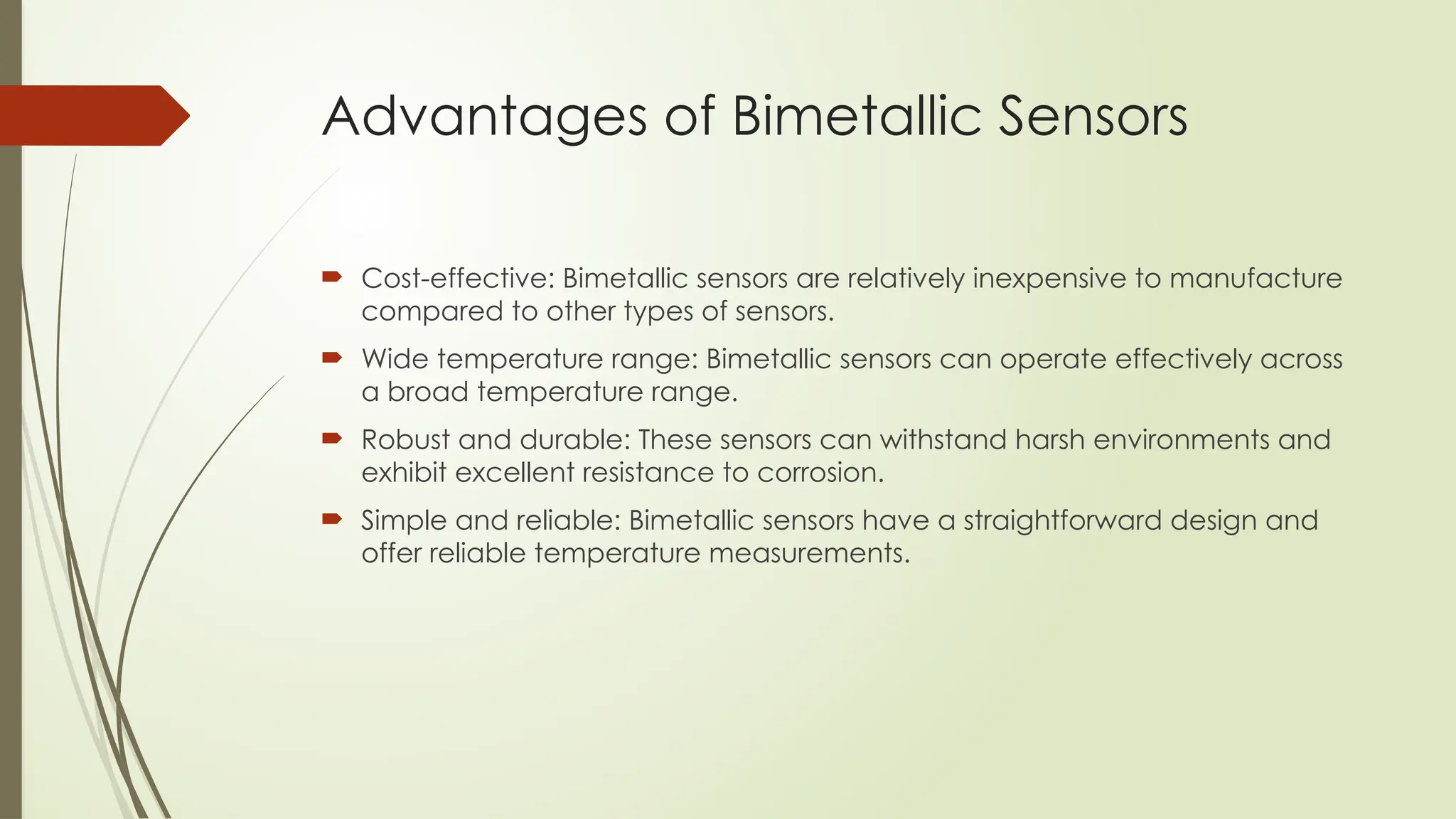 Advantages of Bimetallic Sensors

Cost-effective: Bimetallic sensors are relatively inexpensive to manufacture compared to other types of sensors.

Wide temperature range: Bimetallic sensors can operate effectively across a broad temperature range.

Robust and durable: These sensors can withstand harsh environments and exhibit excellent resistance to corrosion.

Simple and reliable: Bimetallic sensors have a straightforward design and offer reliable temperature measurements.